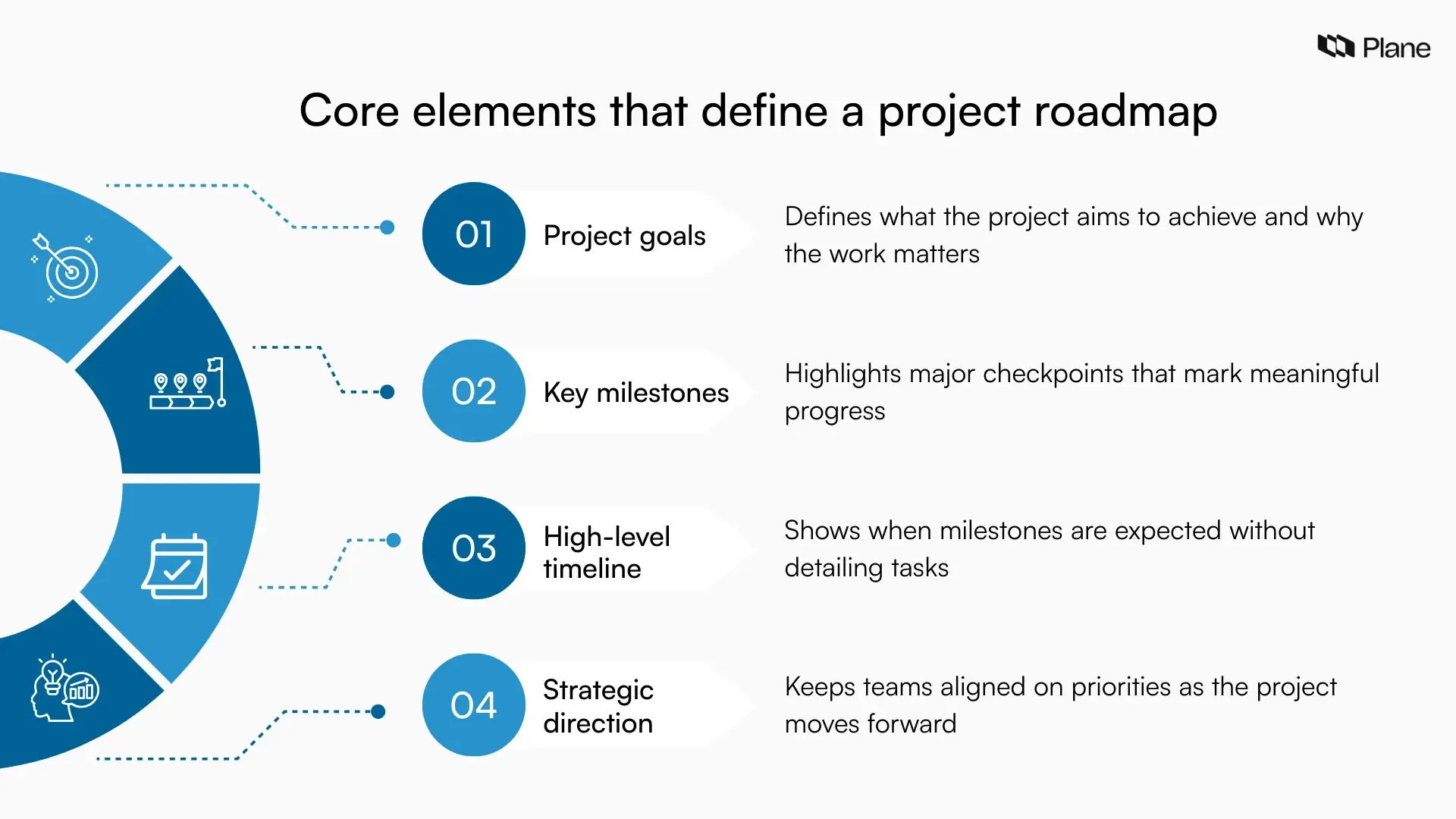 Plane

Core elements that define a project roadmap

01 Project goals

Defines what the project aims to achieve and why the work matters

02 Key milestones

Highlights major checkpoints that mark meaningful progress

03 High-level timeline

Shows when milestones are expected without detailing tasks

04 Strategic direction

Keeps teams aligned on priorities as the project moves forward